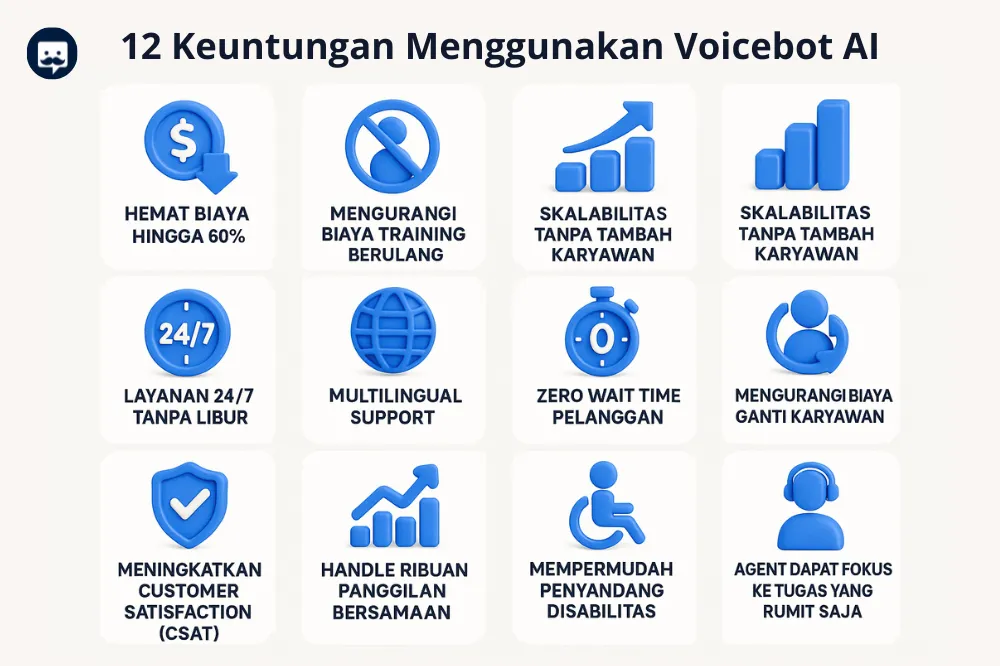 12 Keuntungan Menggunakan Voicebot AI

$ HEMAT BIAYA HINGGA 60%

MENGURANGI BIAYA TRAINING BERULANG

SKALABILITAS TANPA TAMBAH KARYAWAN

SKALABILITAS TANPA TAMBAH KARYAWAN

24/7 LAYANAN 24/7 TANPA LIBUR

MULTILINGUAL SUPPORT

0 ZERO WAIT TIME PELANGGAN

MENGURANGI BIAYA GANTI KARYAWAN

MENINGKATKAN CUSTOMER SATISFACTION (CSAT)

HANDLE RIBUAN PANGGILAN BERSAMAAN

MEMPERMUDAH PENYANDANG DISABILITAS

AGENT DAPAT FOKUS KE TUGAS YANG RUMIT SAJA